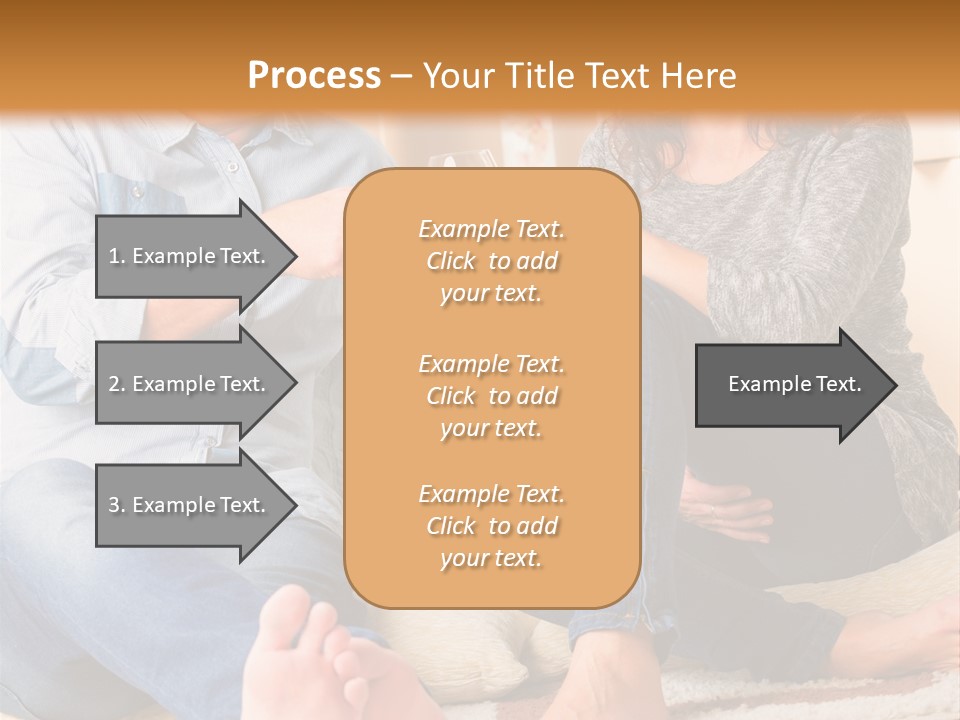 Process – Your Title Text Here

1. Example Text.

2. Example Text.

3. Example Text.

Example Text. Click to add your text.

Example Text. Click to add your text.

Example Text. Click to add your text.

Example Text.